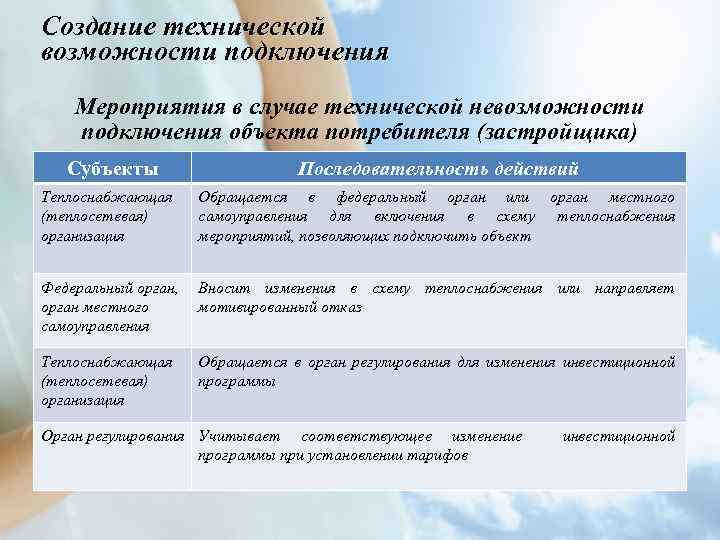 Создание технической возможности подключения

Мероприятия в случае технической невозможности подключения объекта потребителя (застройщика)

| Субъекты | Последовательность действий |
|---|---|
| Теплоснабжающая (теплосетевая) организация | Обращается в федеральный орган или орган местного самоуправления для включения в схему теплоснабжения мероприятий, позволяющих подключить объект |
| Федеральный орган, орган местного самоуправления | Вносит изменения в схему теплоснабжения или направляет мотивированный отказ |
| Теплоснабжающая (теплосетевая) организация | Обращается в орган регулирования для изменения инвестиционной программы |
| Орган регулирования | Учитывает соответствующее изменение инвестиционной программы при установлении тарифов |